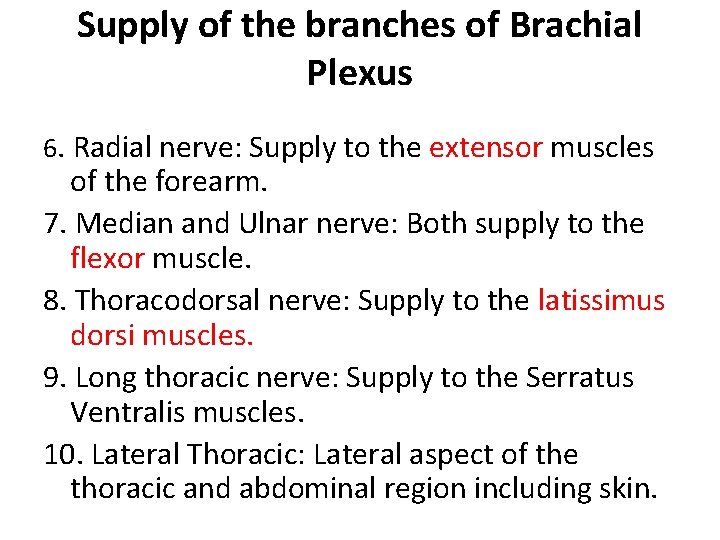 Supply of the branches of Brachial Plexus

6. Radial nerve: Supply to the extensor muscles of the forearm.

7. Median and Ulnar nerve: Both supply to the flexor muscle.

8. Thoracodorsal nerve: Supply to the latissimus dorsi muscles.

9. Long thoracic nerve: Supply to the Serratus Ventralis muscles.

10. Lateral Thoracic: Lateral aspect of the thoracic and abdominal region including skin.